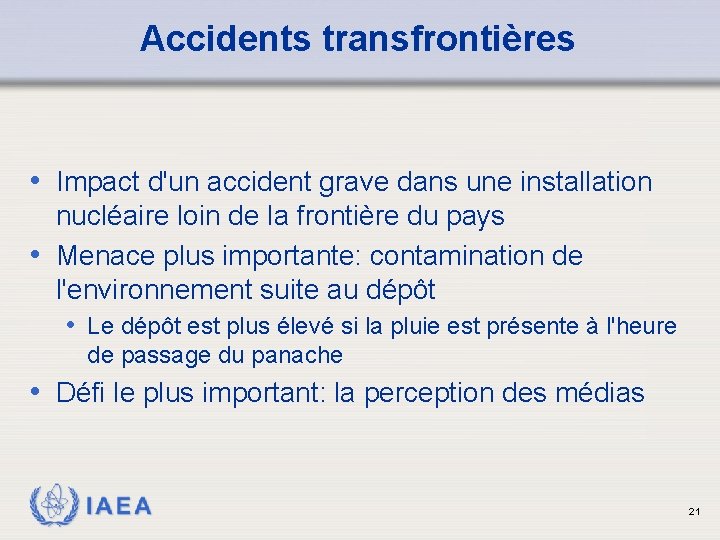 Accidents transfrontières

• Impact d'un accident grave dans une installation nucléaire loin de la frontière du pays
• Menace plus importante: contamination de l'environnement suite au dépôt
  • Le dépôt est plus élevé si la pluie est présente à l'heure de passage du panache
• Défi le plus important: la perception des médias

IAEA

21